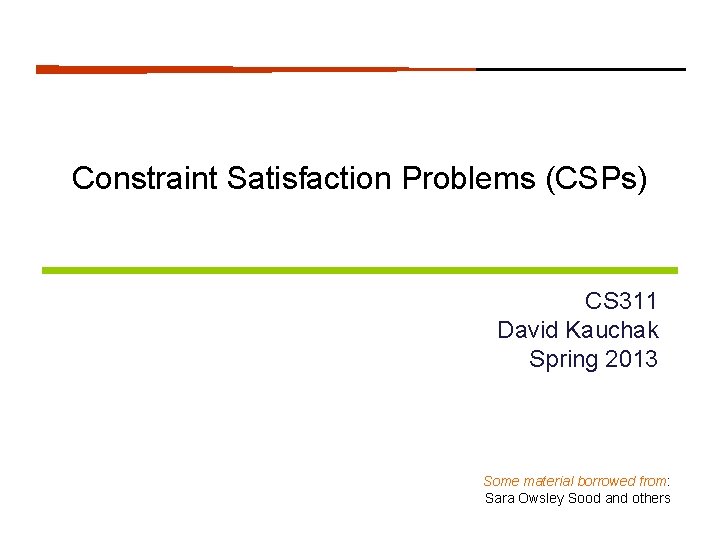 Constraint Satisfaction Problems (CSPs)

CS311
David Kauchak
Spring 2013

Some material borrowed from:
Sara Owsley Sood and others